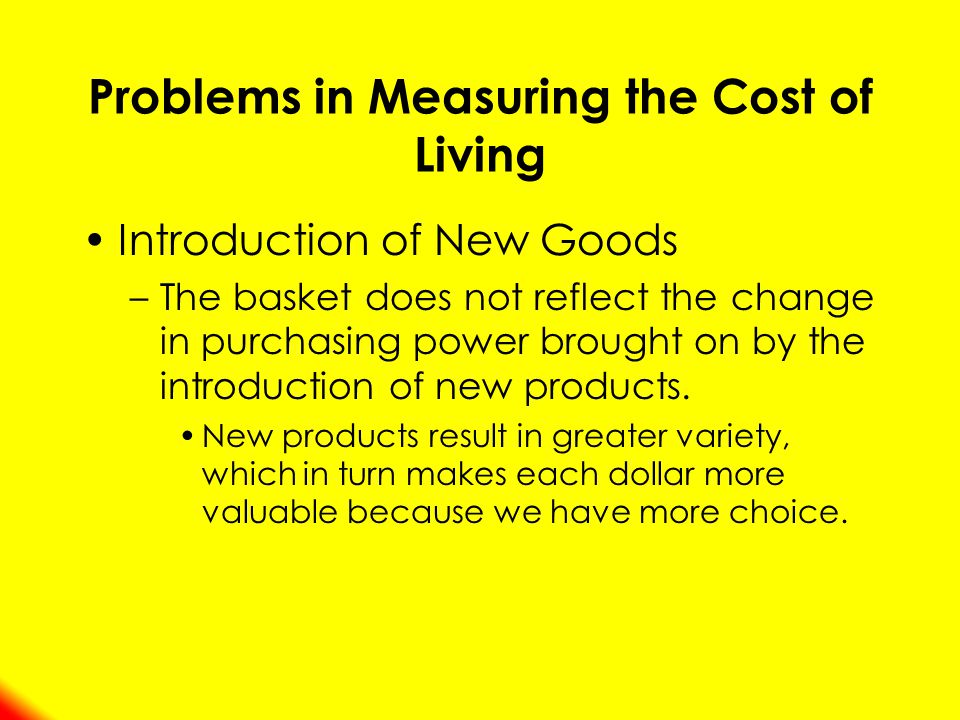 Problems in Measuring the Cost of Living

• Introduction of New Goods

– The basket does not reflect the change in purchasing power brought on by the introduction of new products.

• New products result in greater variety, which in turn makes each dollar more valuable because we have more choice.